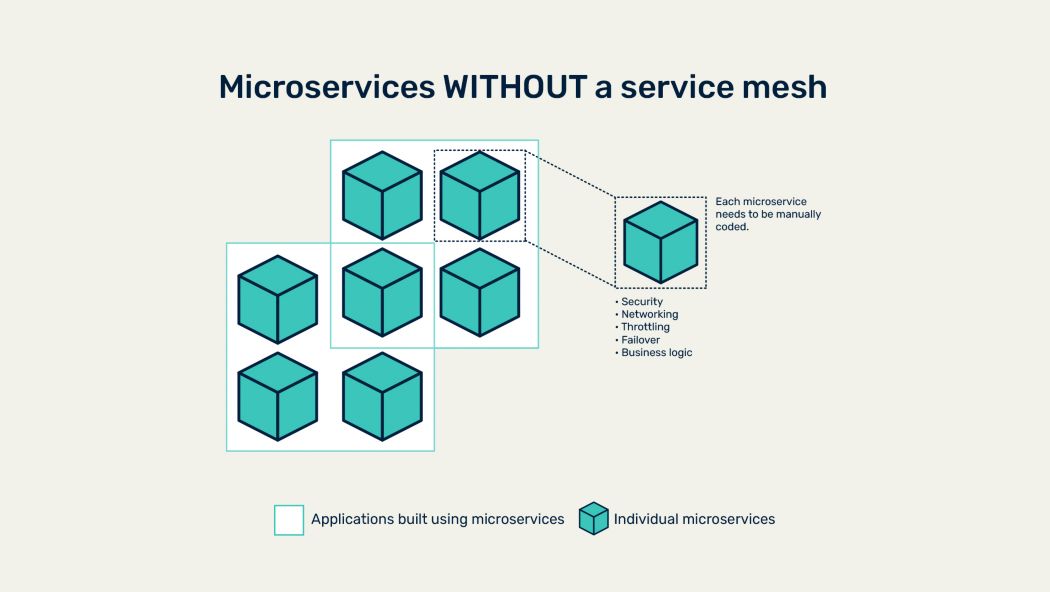 Microservices WITHOUT a service mesh

Each microservice needs to be manually coded.

• Security
• Networking
• Throttling
• Failover
• Business logic

Applications built using microservices

Individual microservices